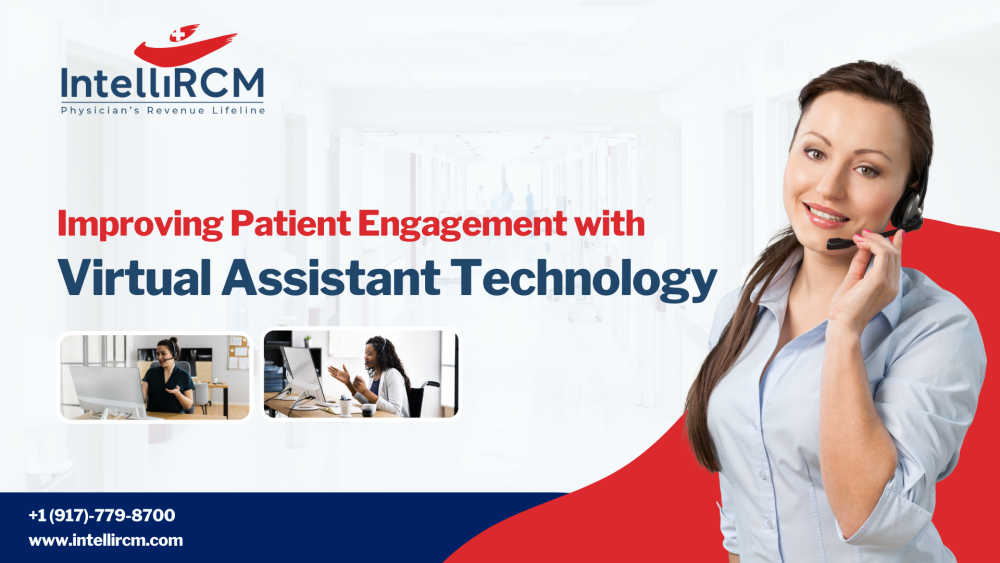 IntelliRCM
Physician's Revenue Lifeline

Improving Patient Engagement with
Virtual Assistant Technology

+1 (917)-779-8700
www.intellircm.com